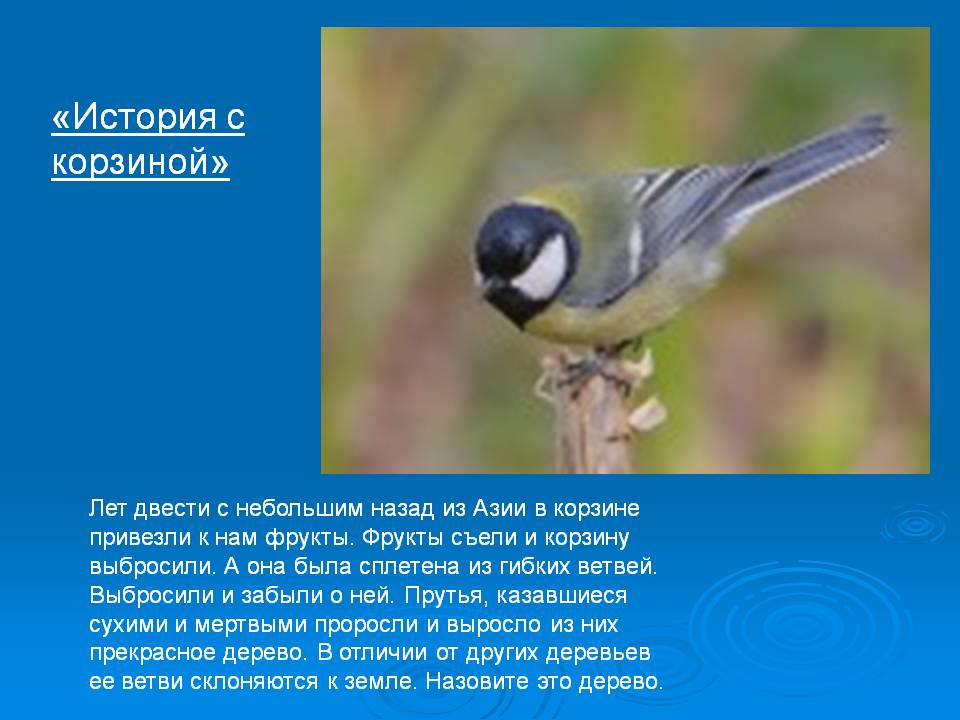 «История с корзиной»

Лет двести с небольшим назад из Азии в корзине привезли к нам фрукты. Фрукты съели и корзину выбросили. А она была сплетена из гибких ветвей. Выбросили и забыли о ней. Прутья, казавшиеся сухими и мертвыми проросли и выросло из них прекрасное дерево. В отличии от других деревьев ее ветви склоняются к земле. Назовите это дерево.